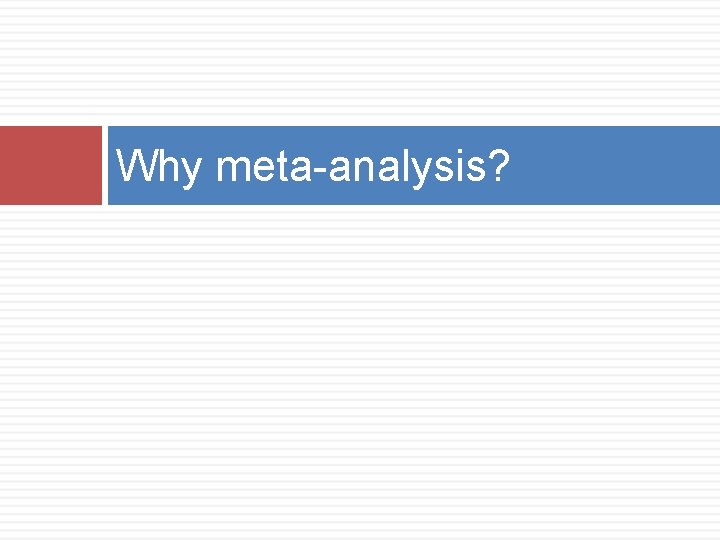 Why meta-analysis?